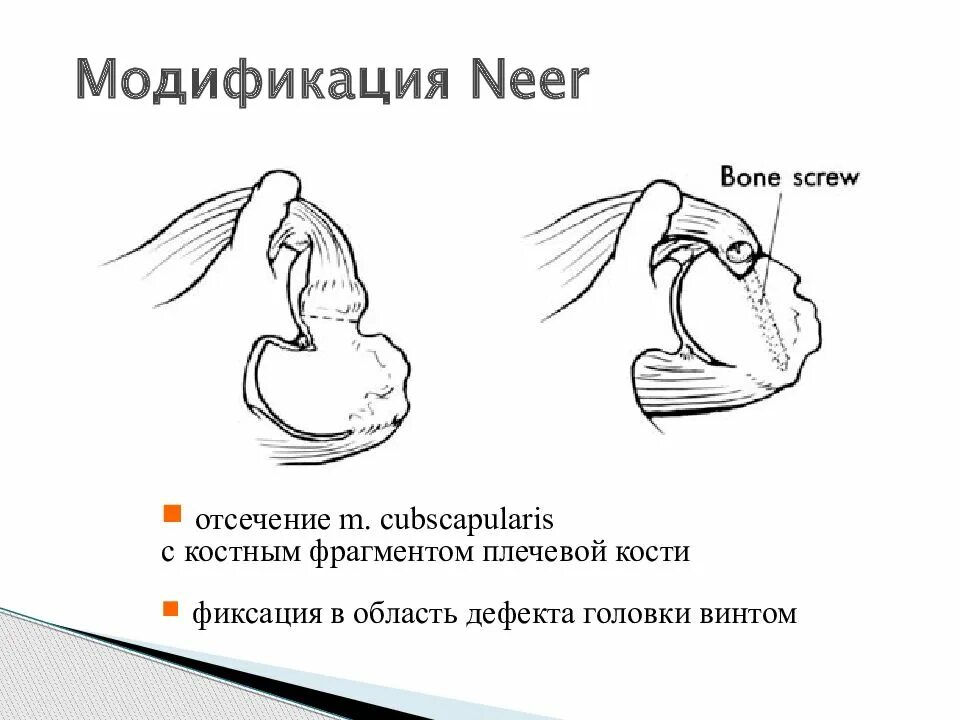 Модификация Neer

Bone screw

отсечение m. cubscapularis с костным фрагментом плечевой кости

фиксация в область дефекта головки винтом